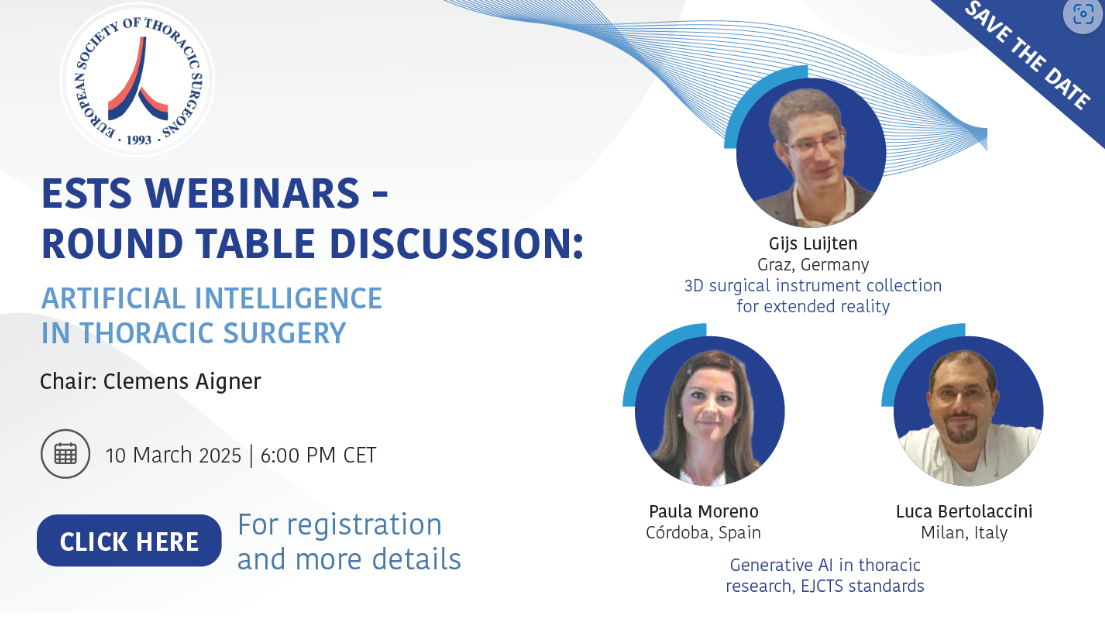 EUROPEAN SOCIETY OF THORACIC SURGEONS
· 1993 ·

SAVE THE DATE

ESTS WEBINARS - ROUND TABLE DISCUSSION:

ARTIFICIAL INTELLIGENCE IN THORACIC SURGERY

Chair: Clemens Aigner

10 March 2025 | 6:00 PM CET

CLICK HERE

For registration and more details

Gijs Luijten
Graz, Germany
3D surgical instrument collection for extended reality

Paula Moreno
Córdoba, Spain

Luca Bertolaccini
Milan, Italy

Generative AI in thoracic research, EJCTS standards